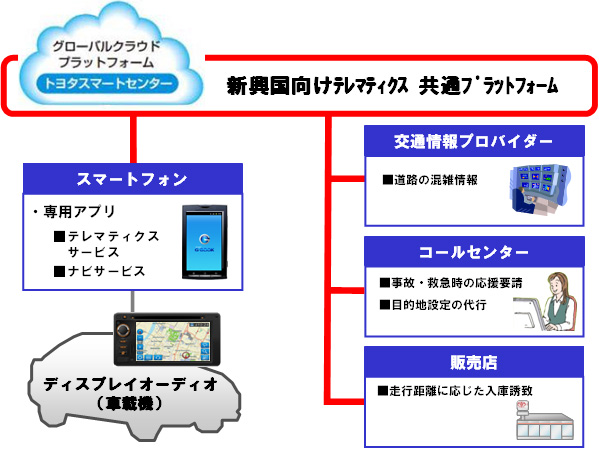 グローバルクラウド
プラットフォーム
トヨタスマートセンター

新興国向けテレマティクス 共通プラットフォーム

スマートフォン

・専用アプリ
■テレマティクスサービス
■ナビサービス

G-BOOK

ディスプレイオーディオ
（車載機）

交通情報プロバイダー

■道路の混雑情報

コールセンター

■事故・救急時の応援要請
■目的地設定の代行

販売店

■走行距離に応じた入庫誘致